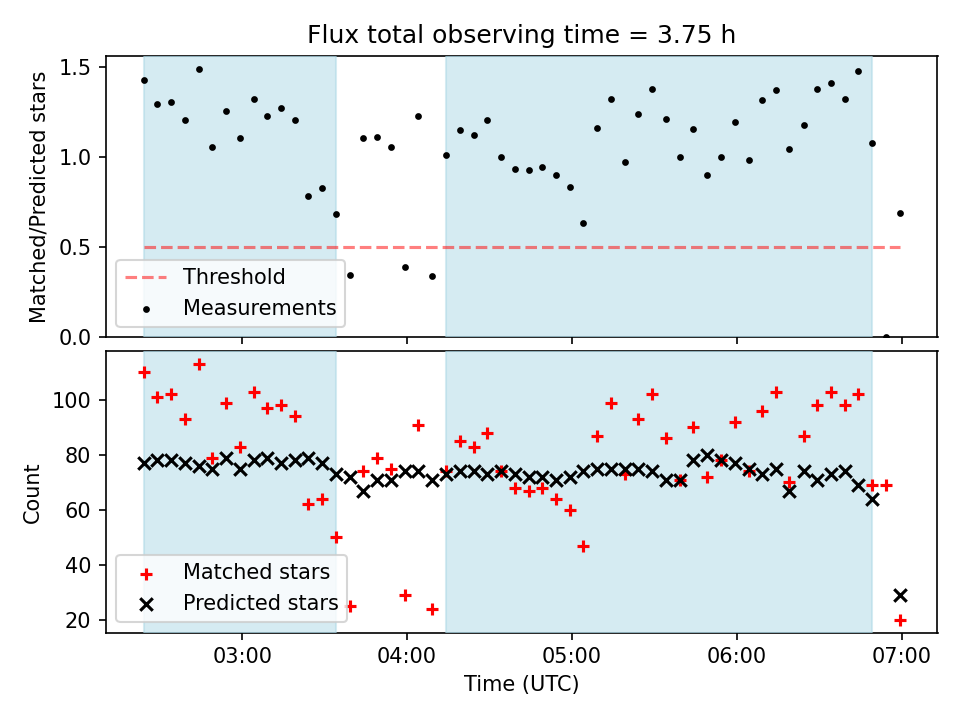 Flux total observing time = 3.75 h

Matched/Predicted stars

1.5
1.0
0.5
0.0

Threshold
Measurements

Count

100
80
60
40
20

Matched stars
Predicted stars

03:00
04:00
05:00
06:00
07:00

Time (UTC)